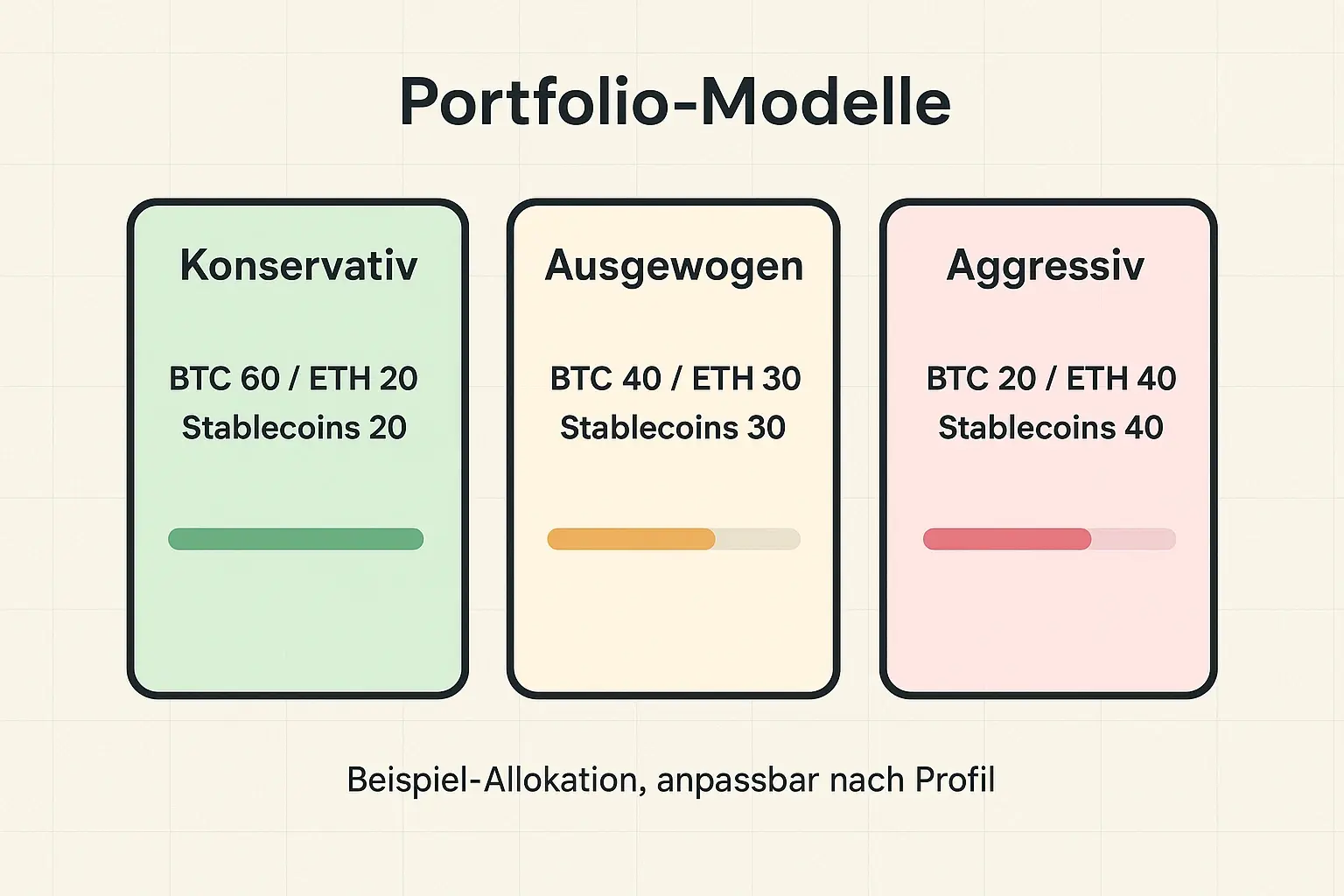 Portfolio-Modelle

Konservativ

BTC 60 / ETH 20
Stablecoins 20

Ausgewogen

BTC 40 / ETH 30
Stablecoins 30

Aggressiv

BTC 20 / ETH 40
Stablecoins 40

Beispiel-Allokation, anpassbar nach Profil